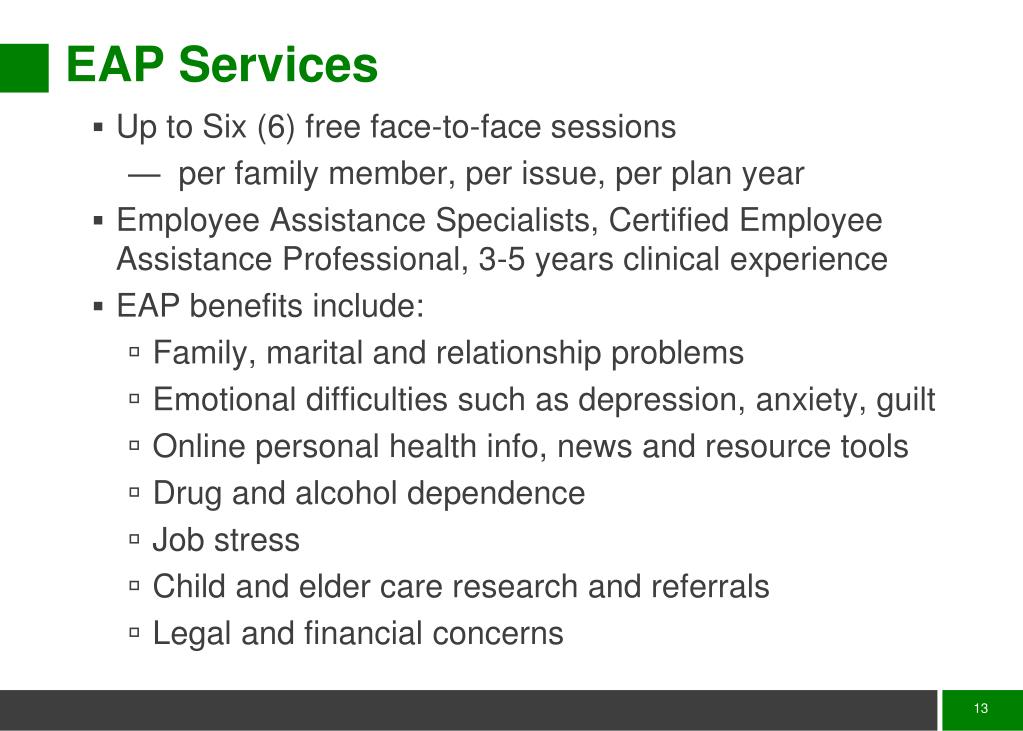 EAP Services

▪ Up to Six (6) free face-to-face sessions
— per family member, per issue, per plan year

▪ Employee Assistance Specialists, Certified Employee Assistance Professional, 3-5 years clinical experience

▪ EAP benefits include:
▫ Family, marital and relationship problems
▫ Emotional difficulties such as depression, anxiety, guilt
▫ Online personal health info, news and resource tools
▫ Drug and alcohol dependence
▫ Job stress
▫ Child and elder care research and referrals
▫ Legal and financial concerns

13